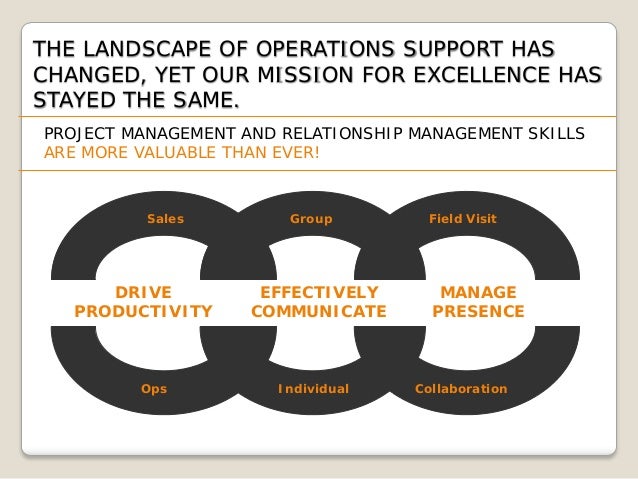 THE LANDSCAPE OF OPERATIONS SUPPORT HAS CHANGED, YET OUR MISSION FOR EXCELLENCE HAS STAYED THE SAME.

PROJECT MANAGEMENT AND RELATIONSHIP MANAGEMENT SKILLS ARE MORE VALUABLE THAN EVER!

Sales
Group
Field Visit

DRIVE PRODUCTIVITY
EFFECTIVELY COMMUNICATE
MANAGE PRESENCE

Ops
Individual
Collaboration